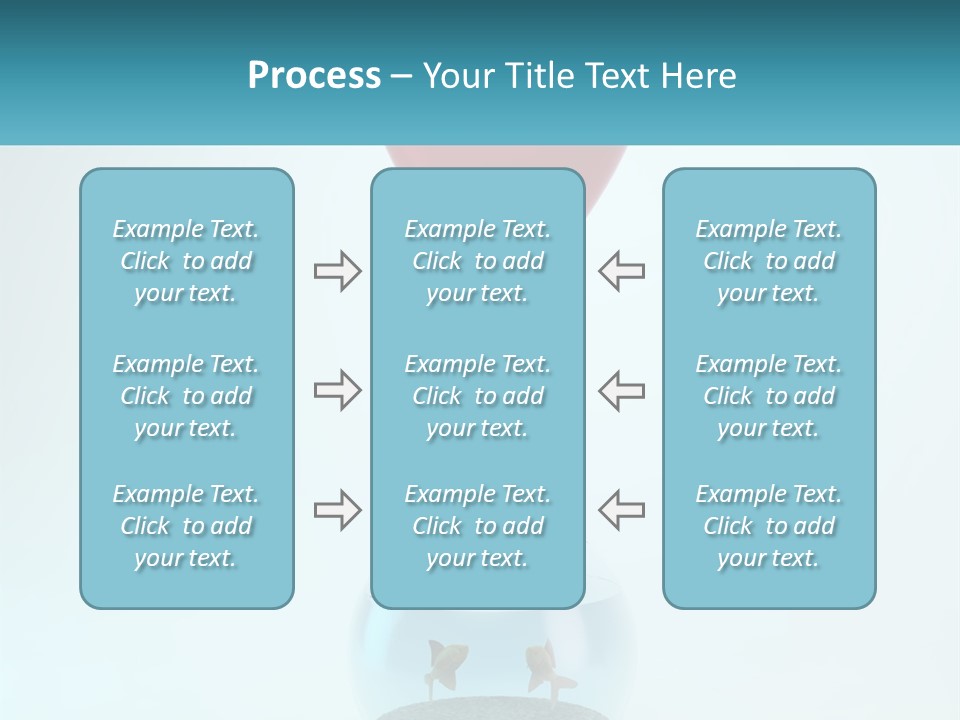 Process – Your Title Text Here

Example Text. Click to add your text.

Example Text. Click to add your text.

Example Text. Click to add your text.

Example Text. Click to add your text.

Example Text. Click to add your text.

Example Text. Click to add your text.

Example Text. Click to add your text.

Example Text. Click to add your text.

Example Text. Click to add your text.